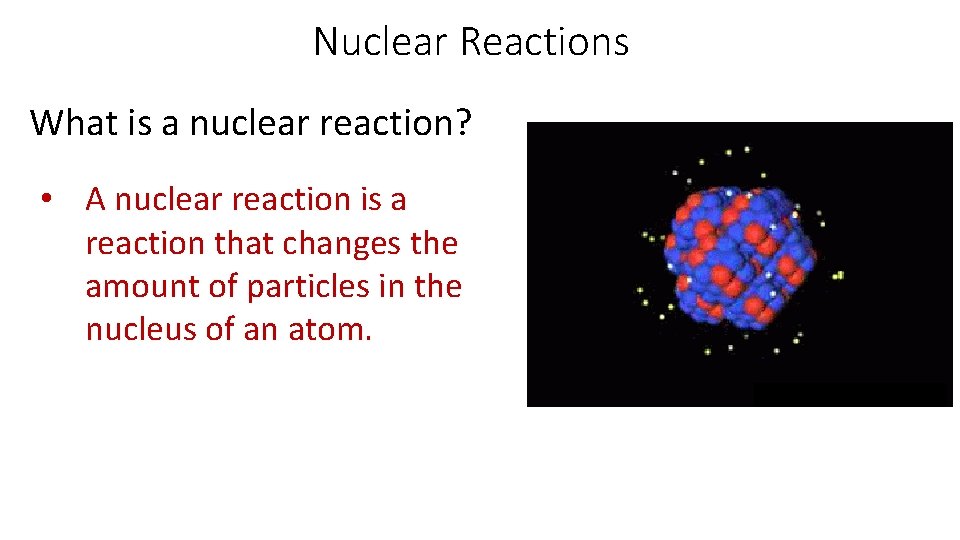 Nuclear Reactions

What is a nuclear reaction?

• A nuclear reaction is a reaction that changes the amount of particles in the nucleus of an atom.